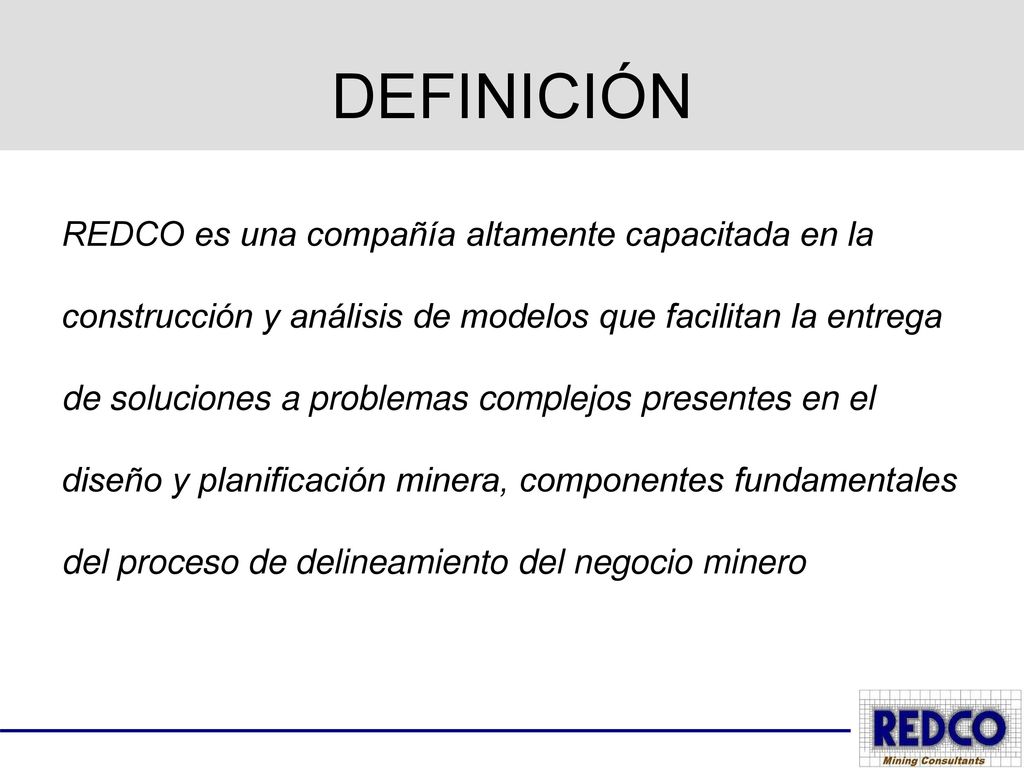 DEFINICIÓN

REDCO es una compañía altamente capacitada en la construcción y análisis de modelos que facilitan la entrega de soluciones a problemas complejos presentes en el diseño y planificación minera, componentes fundamentales del proceso de delineamiento del negocio minero

REDCO
Mining Consultants